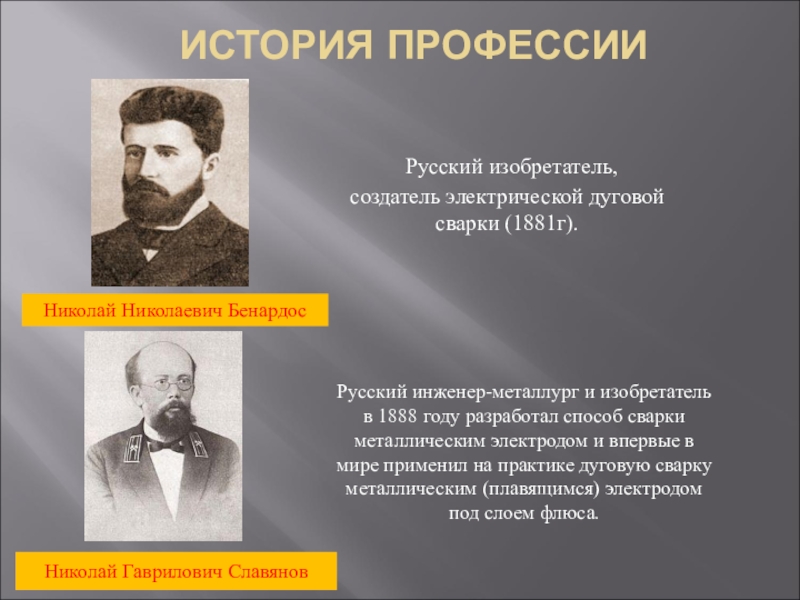 ИСТОРИЯ ПРОФЕССИИ

Русский изобретатель, создатель электрической дуговой сварки (1881г).

Николай Николаевич Бенардос

Русский инженер-металлург и изобретатель в 1888 году разработал способ сварки металлическим электродом и впервые в мире применил на практике дуговую сварку металлическим (плавящимся) электродом под слоем флюса.

Николай Гаврилович Славянов